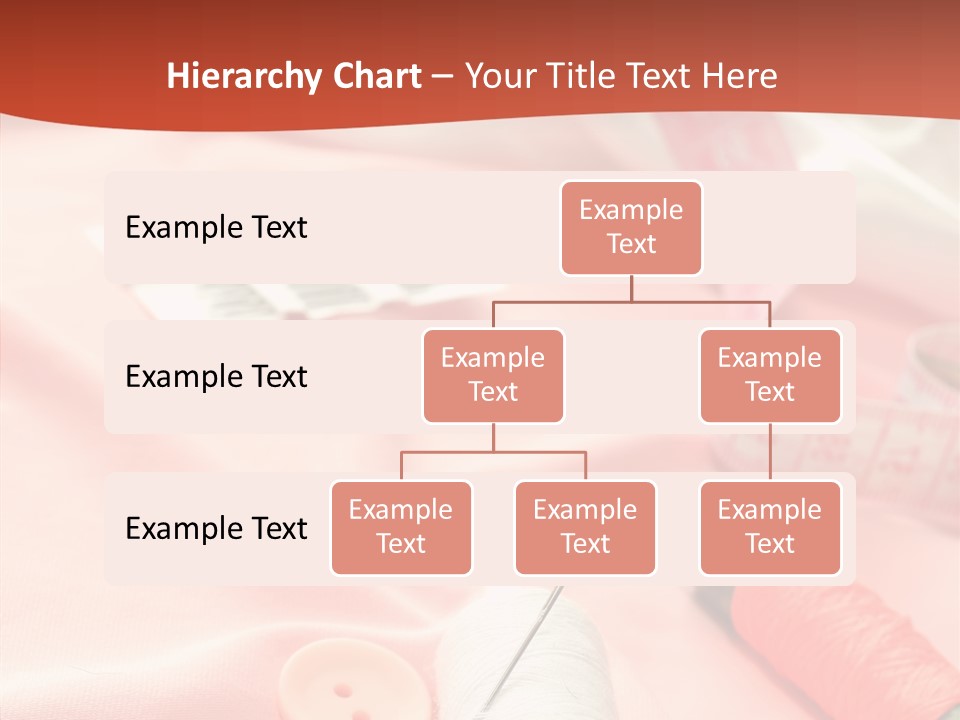 Hierarchy Chart – Your Title Text Here

Example Text

Example Text

Example Text

Example Text

Example Text

Example Text

Example Text

Example Text

Example Text